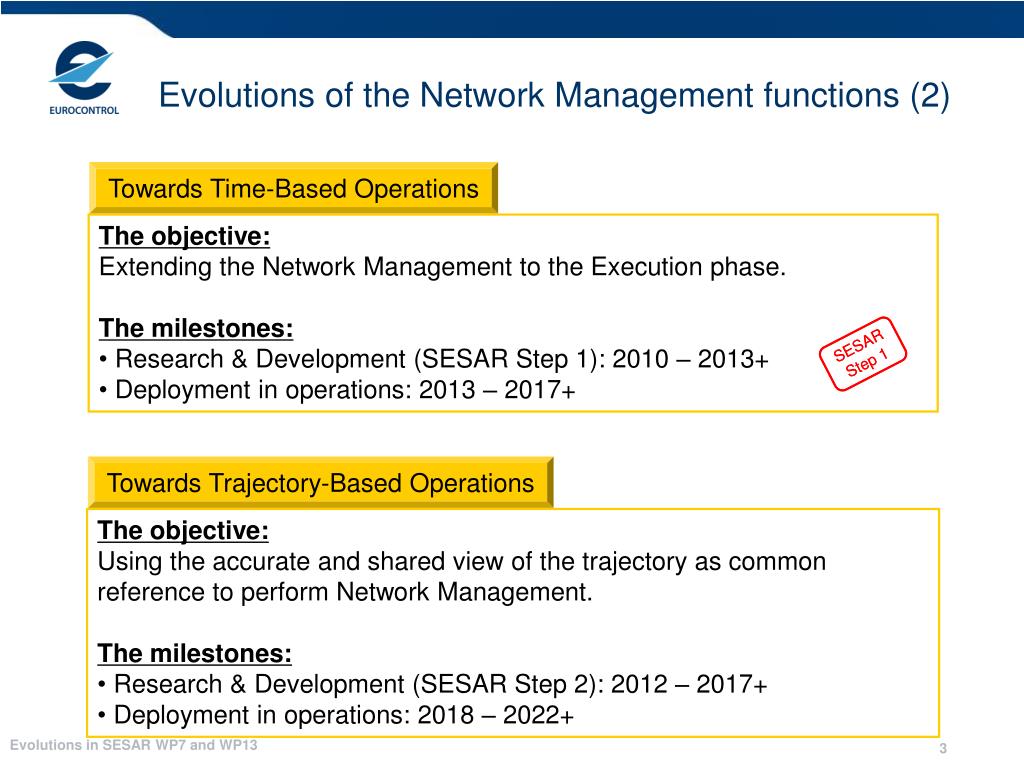 EUROCONTROL

Evolutions of the Network Management functions (2)

Towards Time-Based Operations

The objective:
Extending the Network Management to the Execution phase.

The milestones:
• Research & Development (SESAR Step 1): 2010 – 2013+
• Deployment in operations: 2013 – 2017+

SESAR Step 1

Towards Trajectory-Based Operations

The objective:
Using the accurate and shared view of the trajectory as common reference to perform Network Management.

The milestones:
• Research & Development (SESAR Step 2): 2012 – 2017+
• Deployment in operations: 2018 – 2022+

Evolutions in SESAR WP7 and WP13

3